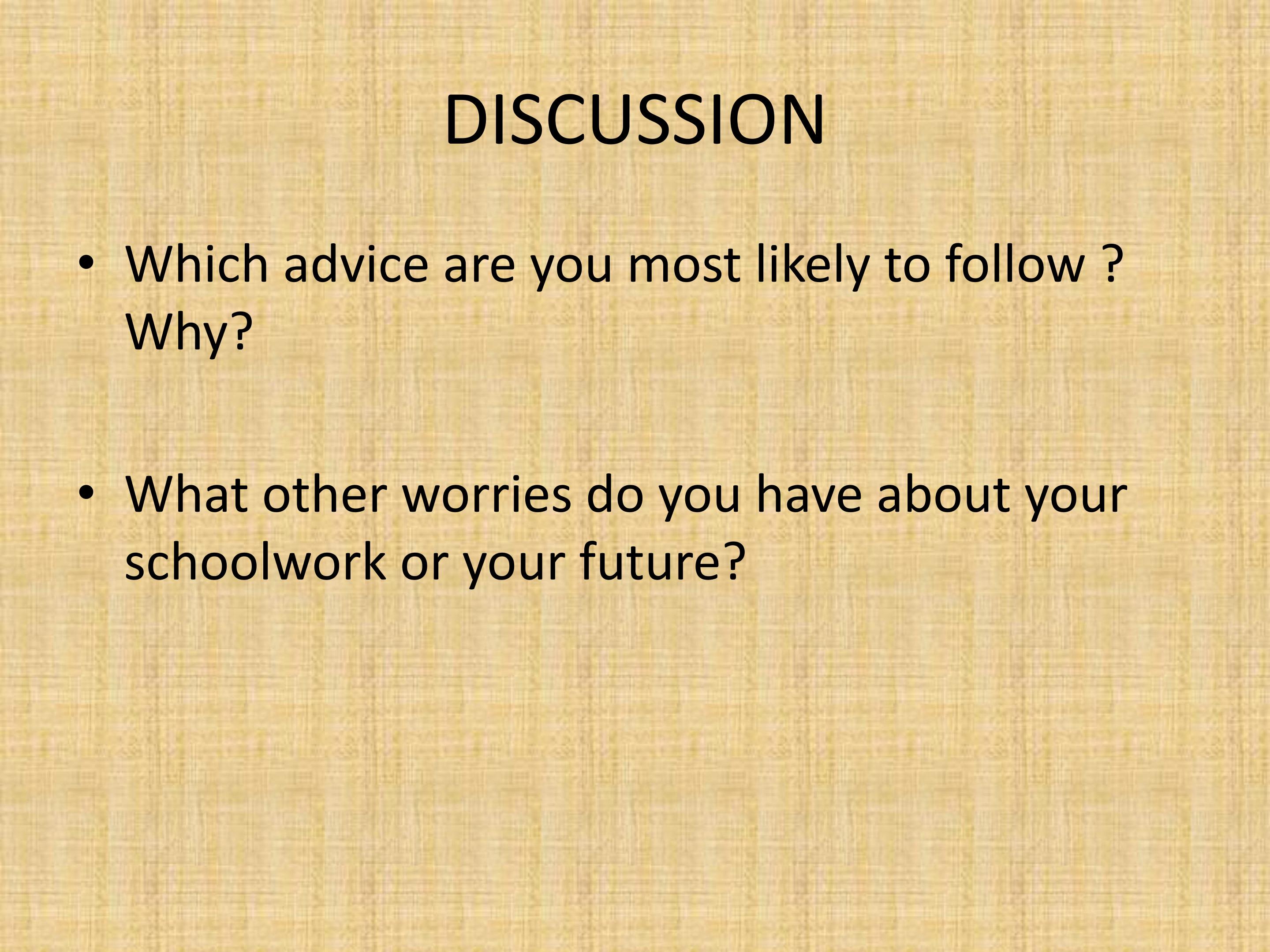 DISCUSSION

• Which advice are you most likely to follow ? Why?

• What other worries do you have about your schoolwork or your future?